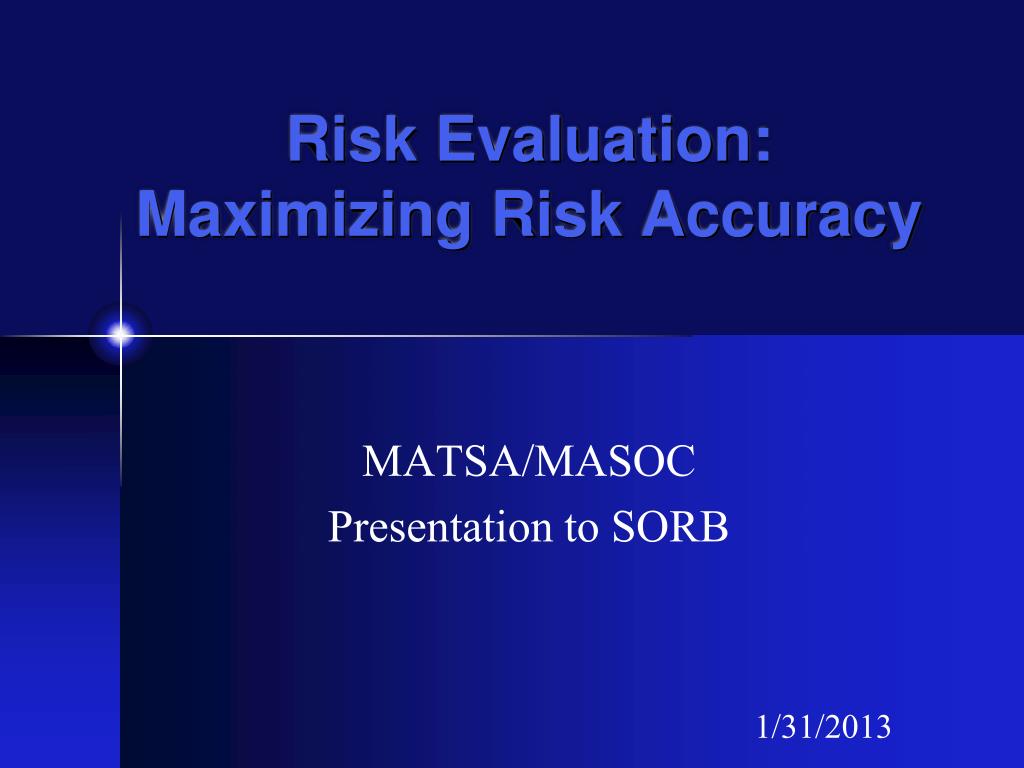 Risk Evaluation:
Maximizing Risk Accuracy

MATSA/MASOC
Presentation to SORB

1/31/2013